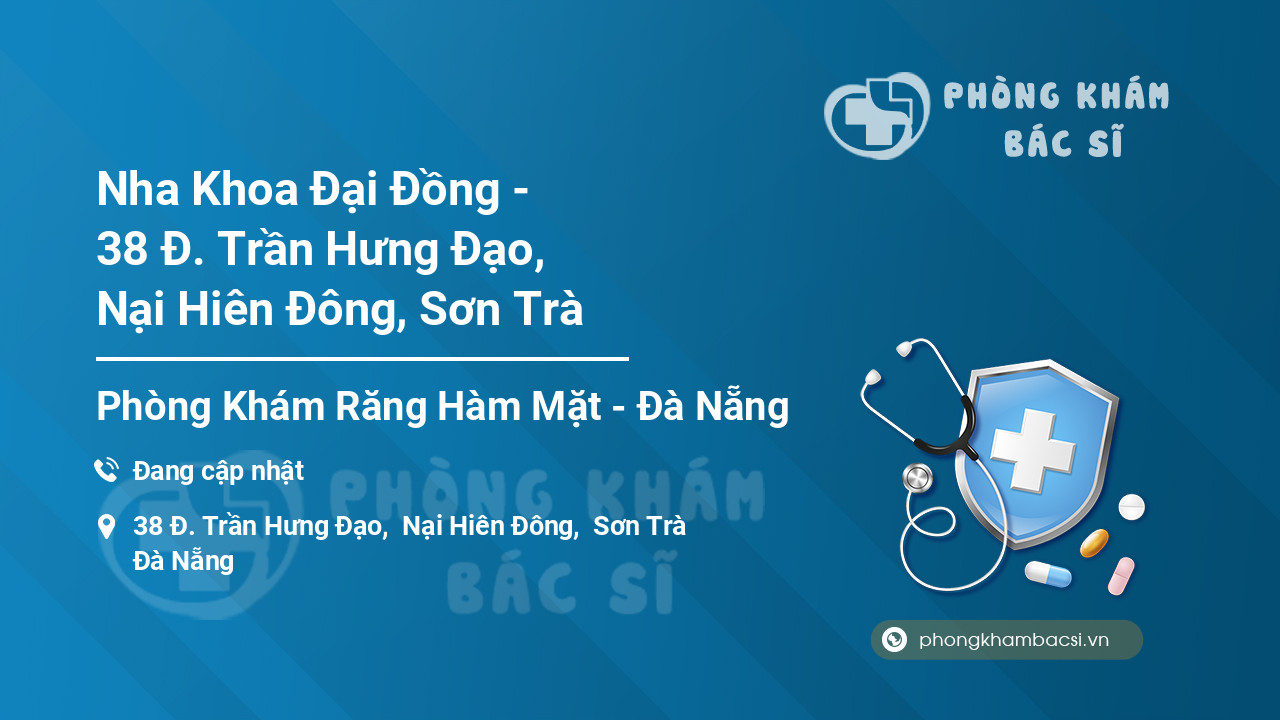 PHÒNG KHÁM
BÁC SĨ

Nha Khoa Đại Đồng - 38 Đ. Trần Hưng Đạo, Nại Hiên Đông, Sơn Trà

Phòng Khám Răng Hàm Mặt - Đà Nẵng

Đang cập nhật

38 Đ. Trần Hưng Đạo, Nại Hiên Đông, Sơn Trà Đà Nẵng

PHÒNG KHÁM
BÁC SĨ

phongkhambacsi.vn